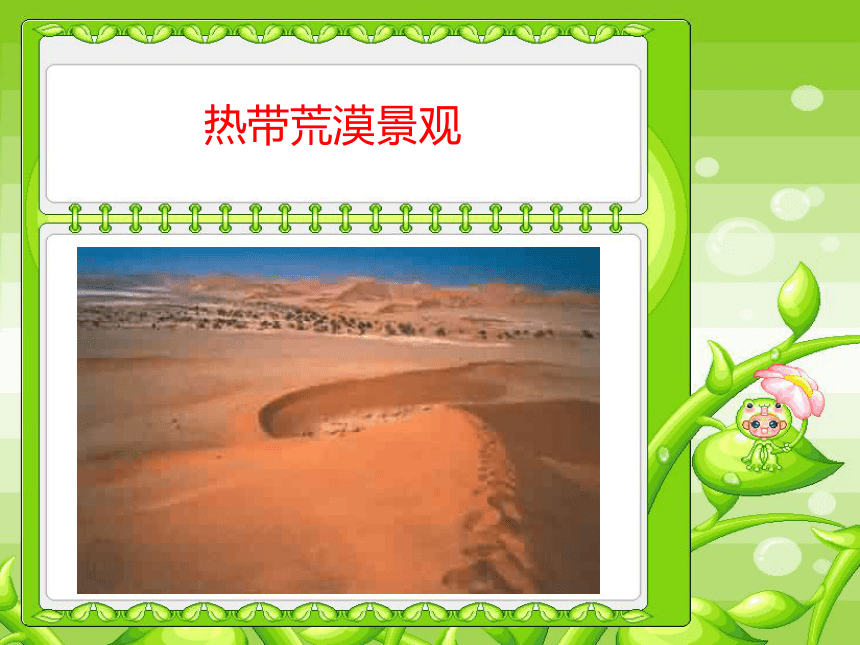 热带荒漠景观